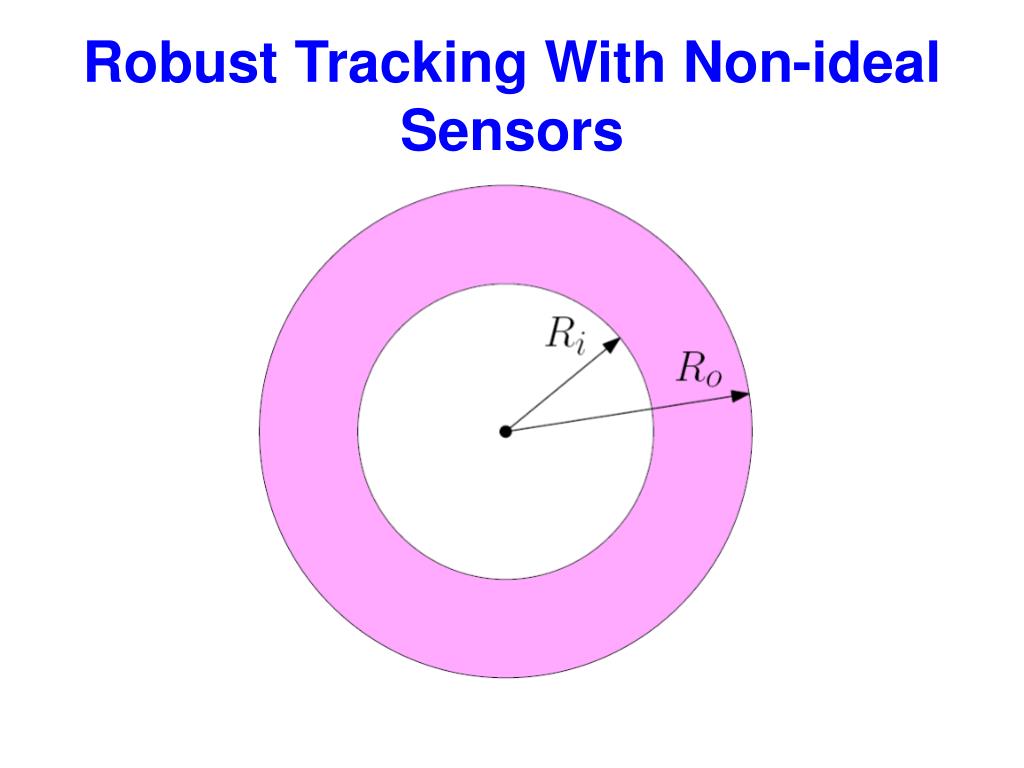 Robust Tracking With Non-ideal Sensors

$R_i$

$R_o$